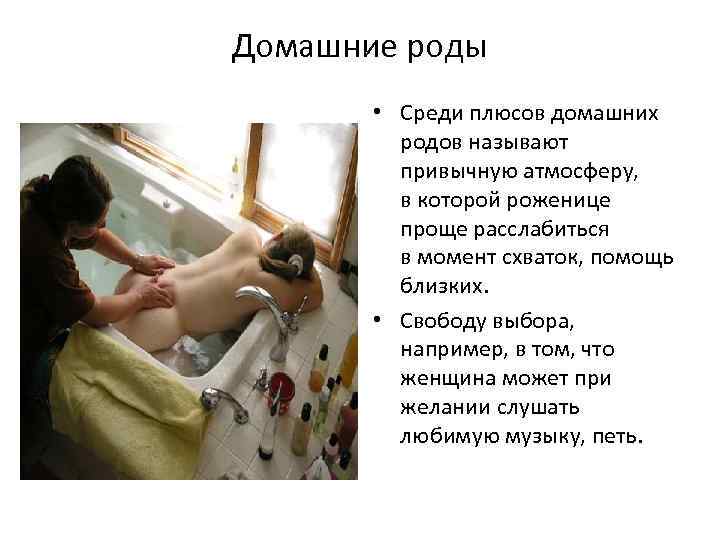 Домашние роды

• Среди плюсов домашних родов называют привычную атмосферу, в которой роженице проще расслабиться в момент схваток, помощь близких.

• Свободу выбора, например, в том, что женщина может при желании слушать любимую музыку, петь.